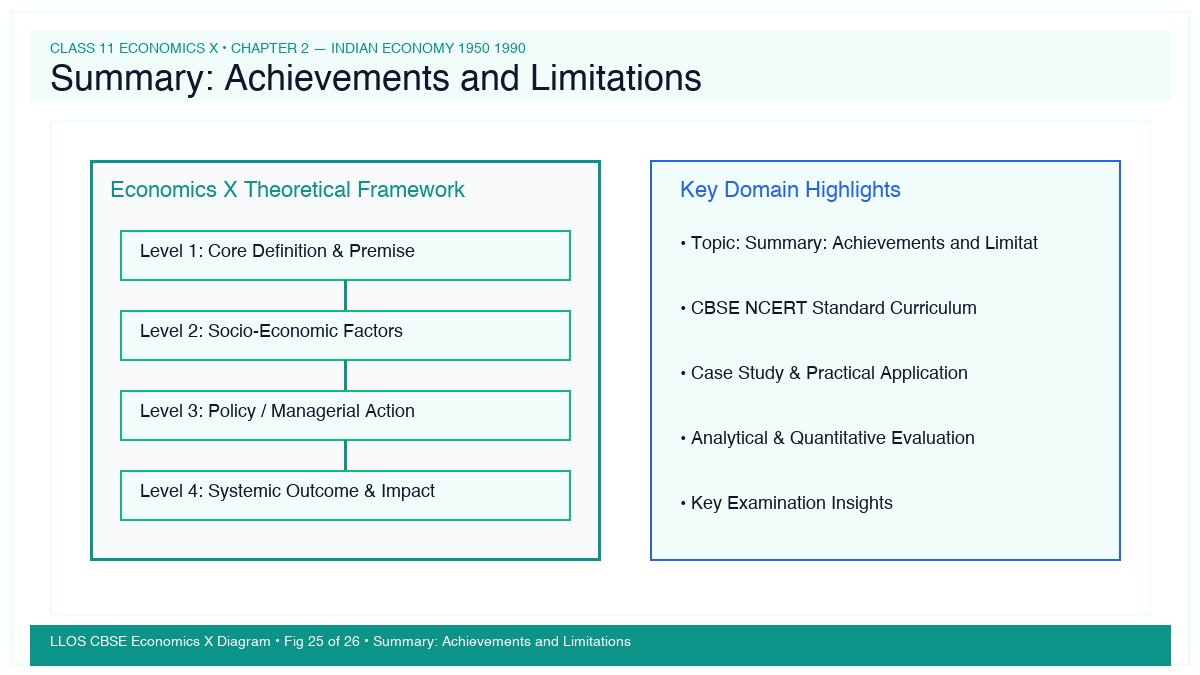 CLASS 11 ECONOMICS X • CHAPTER 2 — INDIAN ECONOMY 1950 1990

Summary: Achievements and Limitations

Economics X Theoretical Framework

Level 1: Core Definition & Premise

Level 2: Socio-Economic Factors

Level 3: Policy / Managerial Action

Level 4: Systemic Outcome & Impact

Key Domain Highlights

• Topic: Summary: Achievements and Limitat

• CBSE NCERT Standard Curriculum

• Case Study & Practical Application

• Analytical & Quantitative Evaluation

• Key Examination Insights

LLOS CBSE Economics X Diagram • Fig 25 of 26 • Summary: Achievements and Limitations